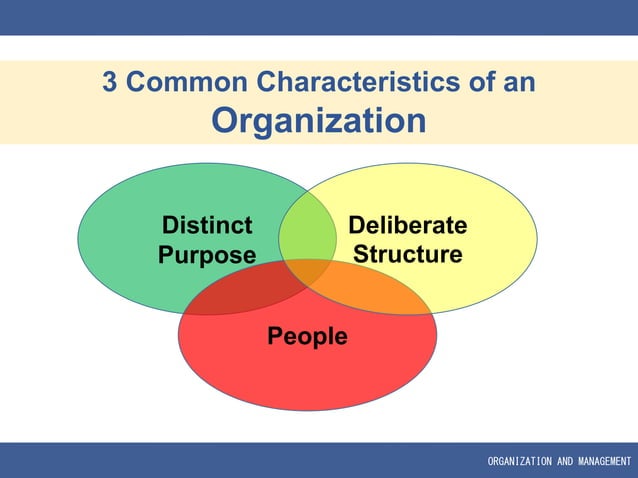 3 Common Characteristics of an Organization

Distinct Purpose

Deliberate Structure

People

ORGANIZATION AND MANAGEMENT